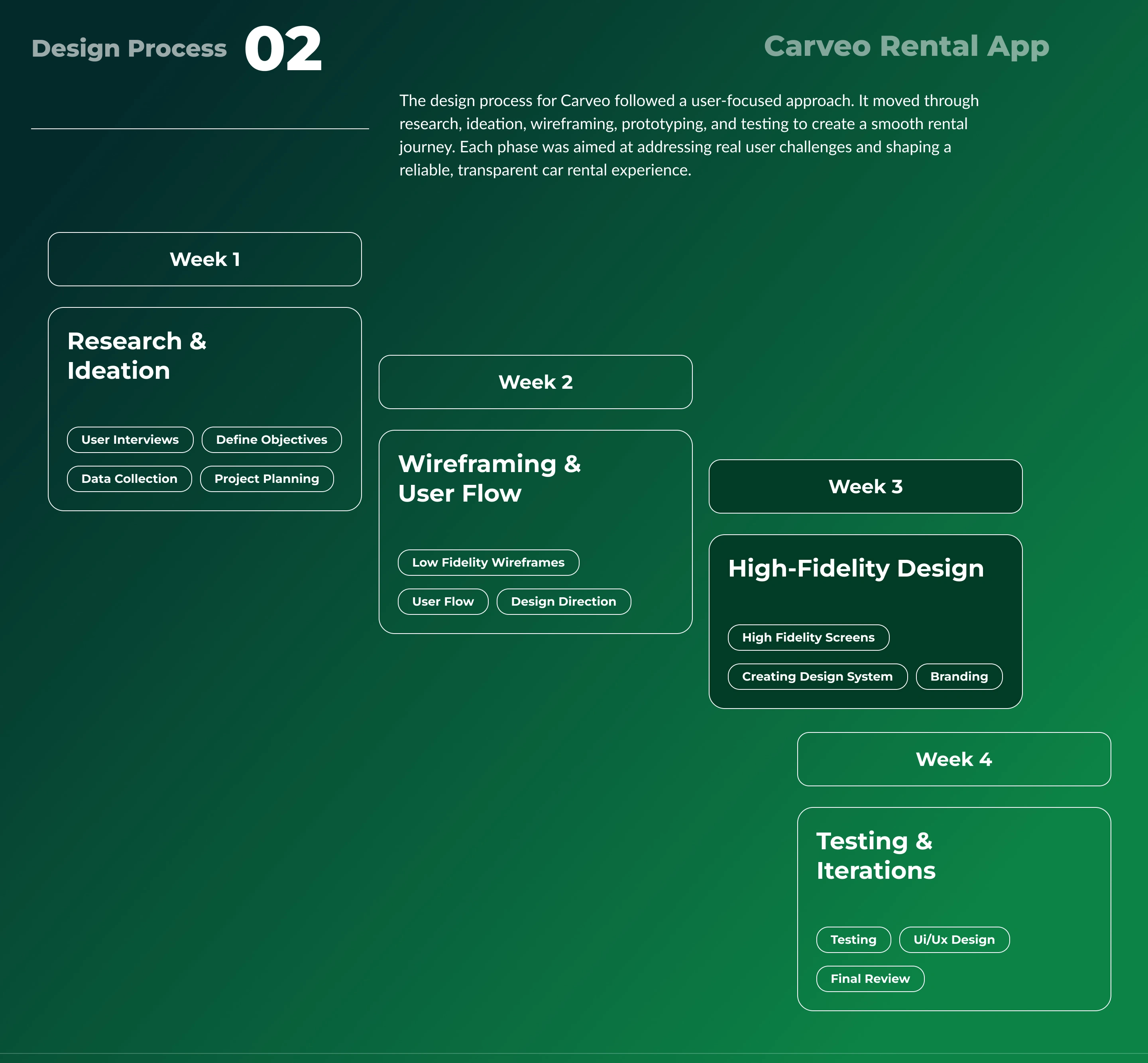 Design Process 02

Carveo Rental App

The design process for Carveo followed a user-focused approach. It moved through research, ideation, wireframing, prototyping, and testing to create a smooth rental journey. Each phase was aimed at addressing real user challenges and shaping a reliable, transparent car rental experience.

Week 1

Research & Ideation

User Interviews
Define Objectives
Data Collection
Project Planning

Week 2

Wireframing & User Flow

Low Fidelity Wireframes
User Flow
Design Direction

Week 3

High-Fidelity Design

High Fidelity Screens
Creating Design System
Branding

Week 4

Testing & Iterations

Testing
Ui/Ux Design
Final Review